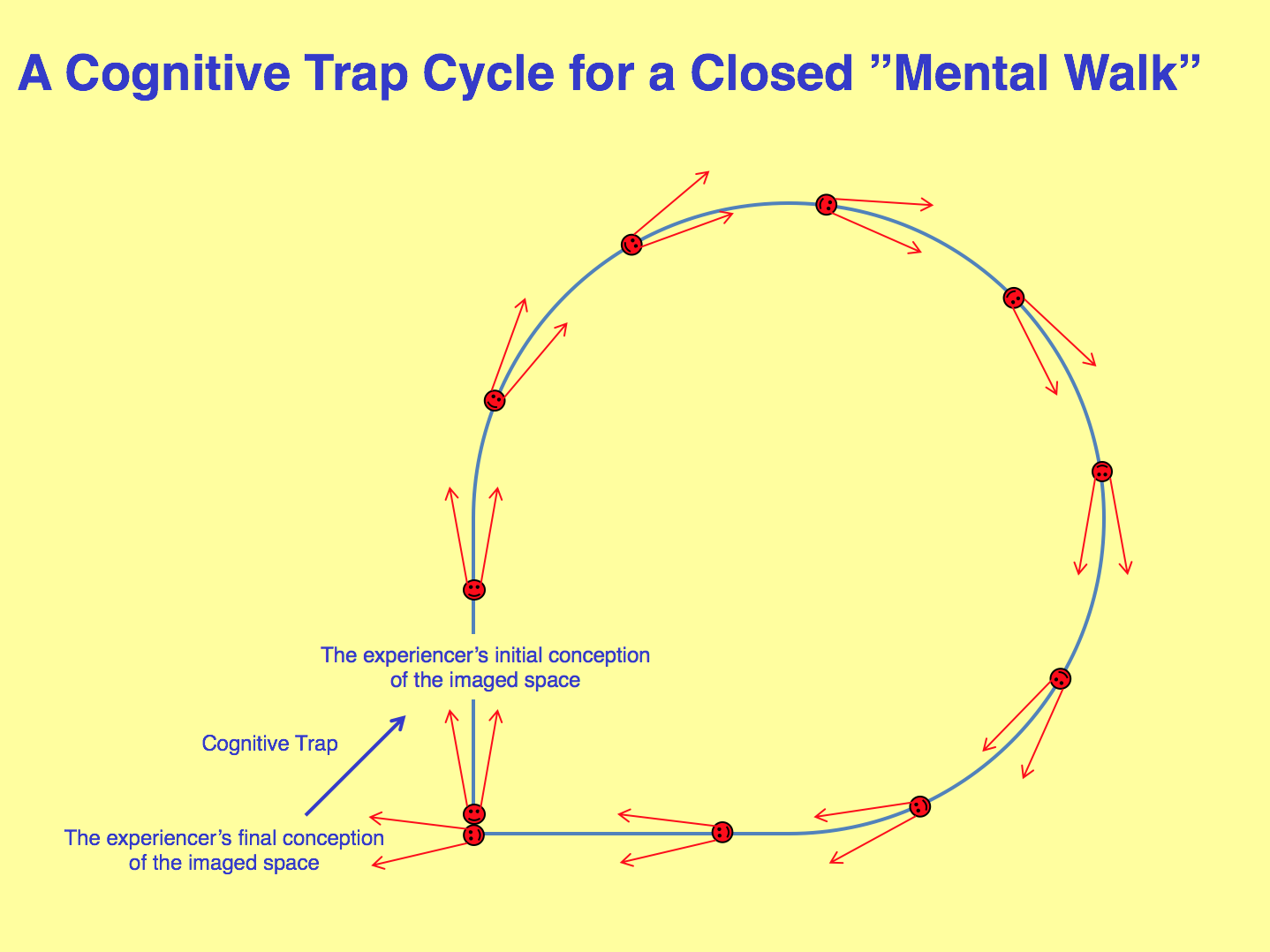 A Cognitive Trap Cycle for a Closed ”Mental Walk”

The experiencer’s initial conception of the imaged space

Cognitive Trap

The experiencer’s final conception of the imaged space